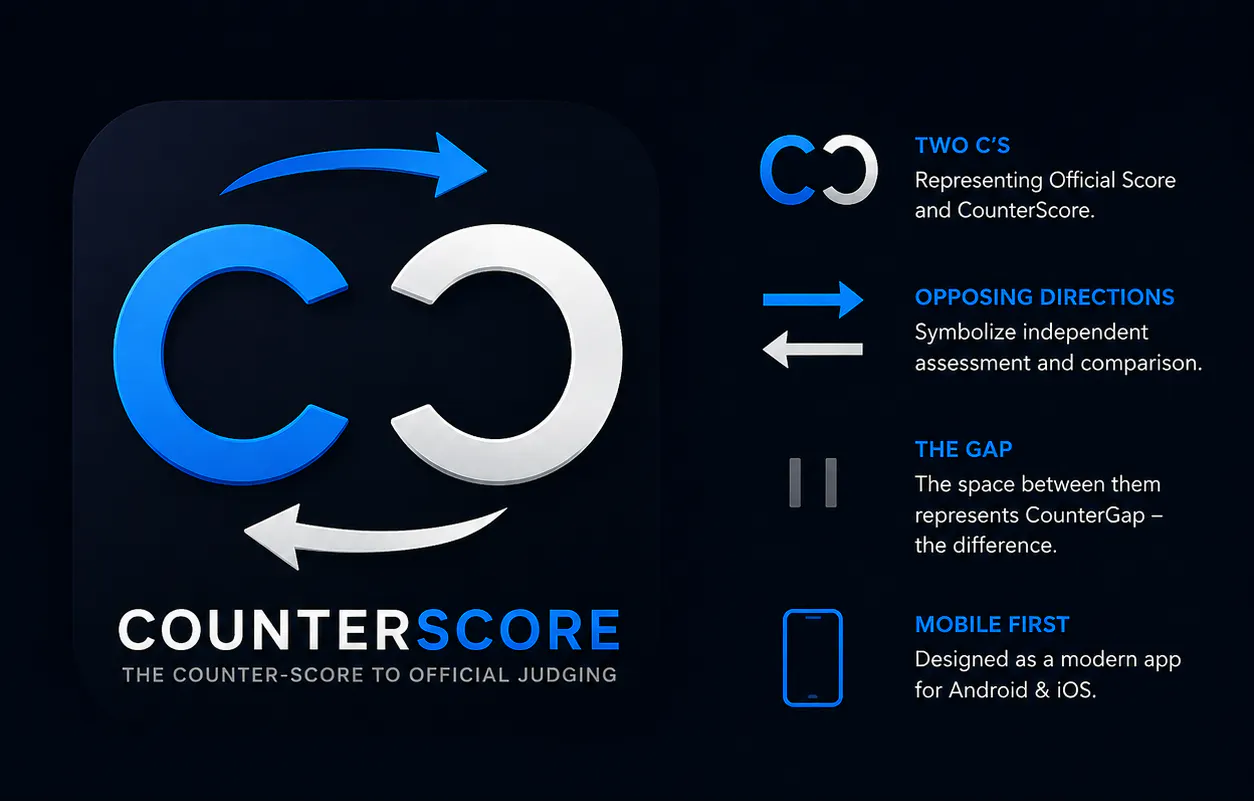 COUNTERSCORE
THE COUNTER-SCORE TO OFFICIAL JUDGING

TWO C'S
Representing Official Score and CounterScore.

OPPOSING DIRECTIONS
Symbolize independent assessment and comparison.

THE GAP
The space between them represents CounterGap – the difference.

MOBILE FIRST
Designed as a modern app for Android & iOS.